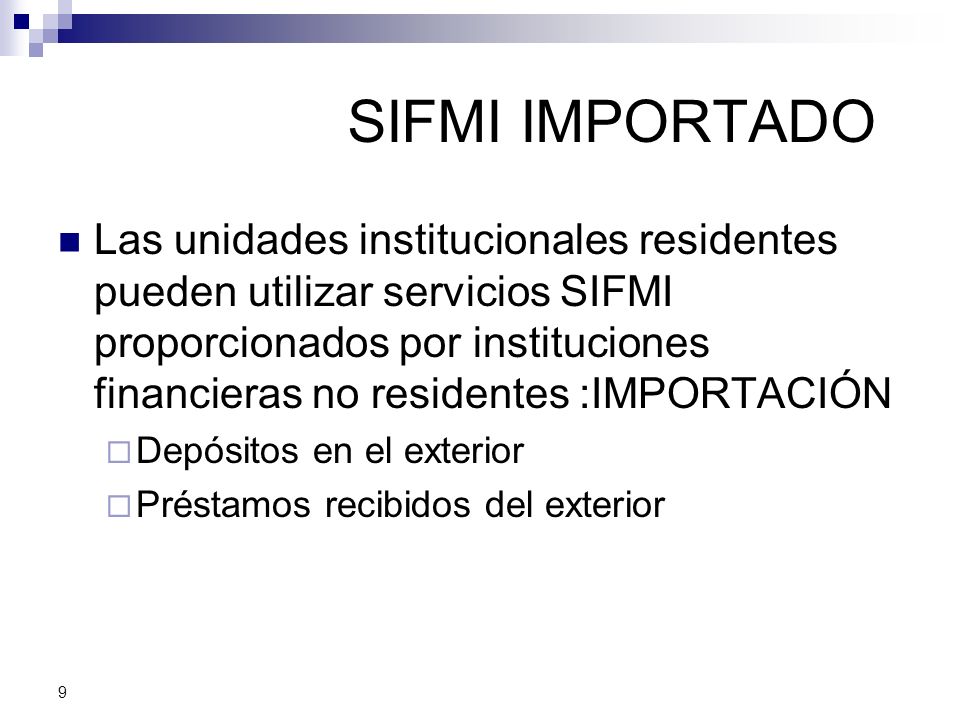 SIFMI IMPORTADO

Las unidades institucionales residentes pueden utilizar servicios SIFMI proporcionados por instituciones financieras no residentes :IMPORTACIÓN

Depósitos en el exterior

Préstamos recibidos del exterior

9